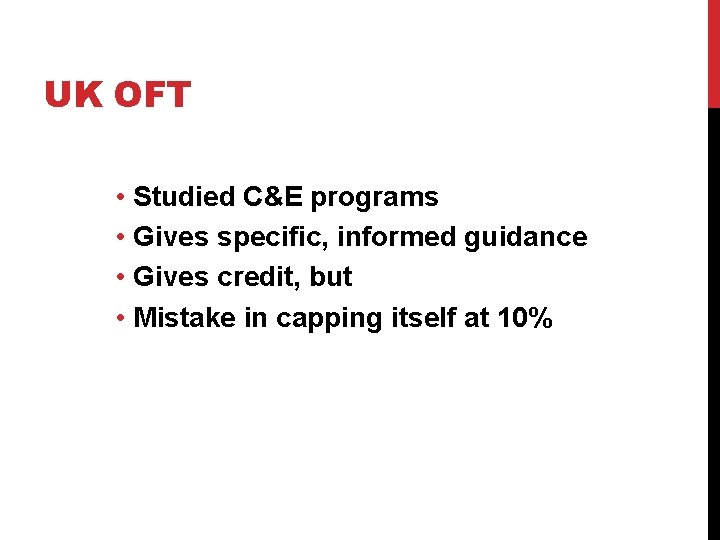 UK OFT

• Studied C&E programs
• Gives specific, informed guidance
• Gives credit, but
• Mistake in capping itself at 10%